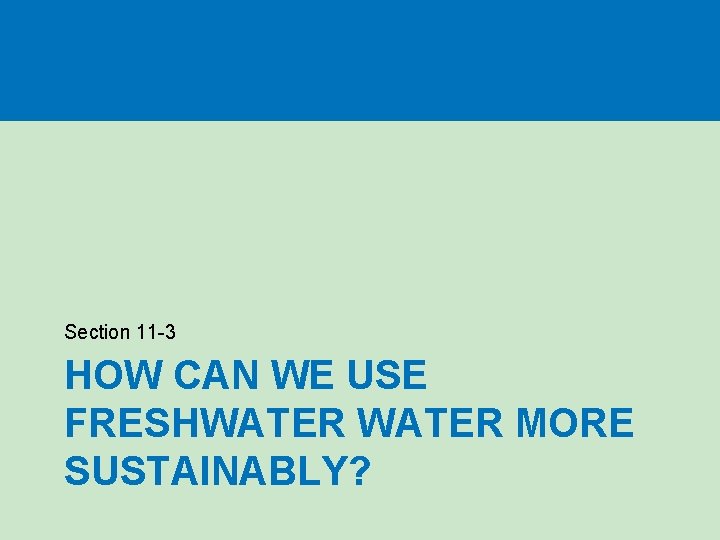 Section 11-3

HOW CAN WE USE FRESHWATER WATER MORE SUSTAINABLY?